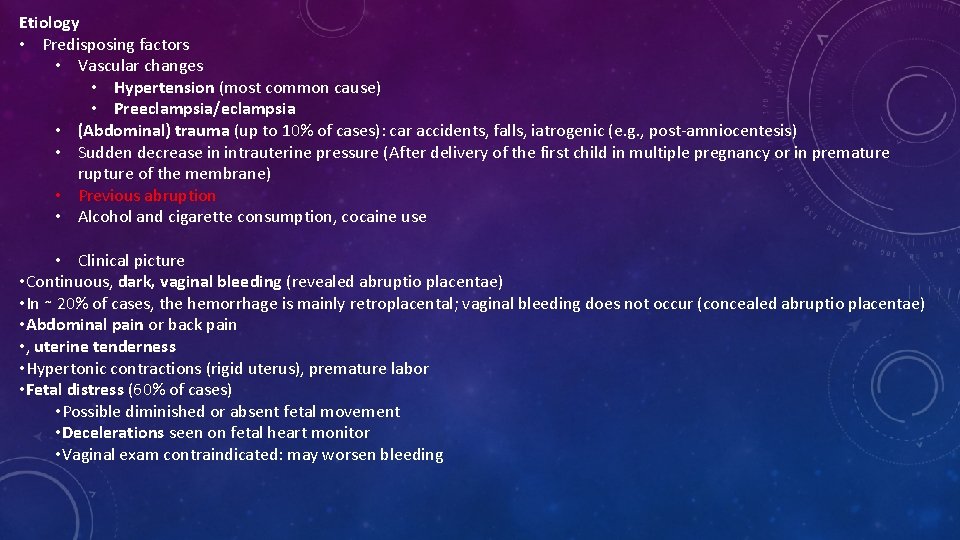 Etiology
• Predisposing factors
• Vascular changes
• Hypertension (most common cause)
• Preeclampsia/eclampsia
• (Abdominal) trauma (up to 10% of cases): car accidents, falls, iatrogenic (e.g., post-amniocentesis)
• Sudden decrease in intrauterine pressure (After delivery of the first child in multiple pregnancy or in premature rupture of the membrane)
• Previous abruption
• Alcohol and cigarette consumption, cocaine use

• Clinical picture
• Continuous, dark, vaginal bleeding (revealed abruptio placentae)
• In ~ 20% of cases, the hemorrhage is mainly retroplacental; vaginal bleeding does not occur (concealed abruptio placentae)
• Abdominal pain or back pain
• , uterine tenderness
• Hypertonic contractions (rigid uterus), premature labor
• Fetal distress (60% of cases)
• Possible diminished or absent fetal movement
• Decelerations seen on fetal heart monitor
• Vaginal exam contraindicated: may worsen bleeding